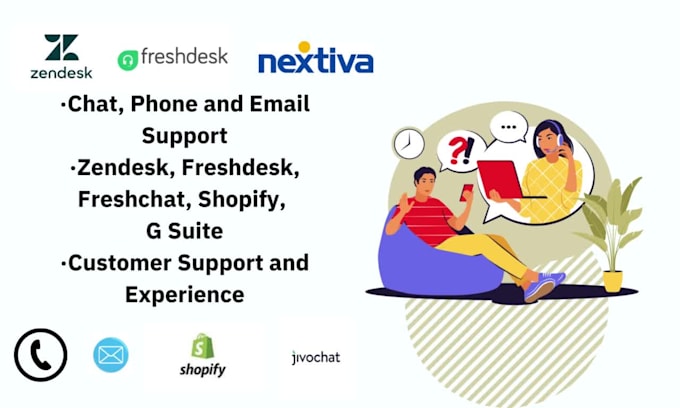 zendesk

freshdesk

nextiva

·Chat, Phone and Email Support

·Zendesk, Freshdesk, Freshchat, Shopify, G Suite

·Customer Support and Experience

?!

...

shopify

jivochat